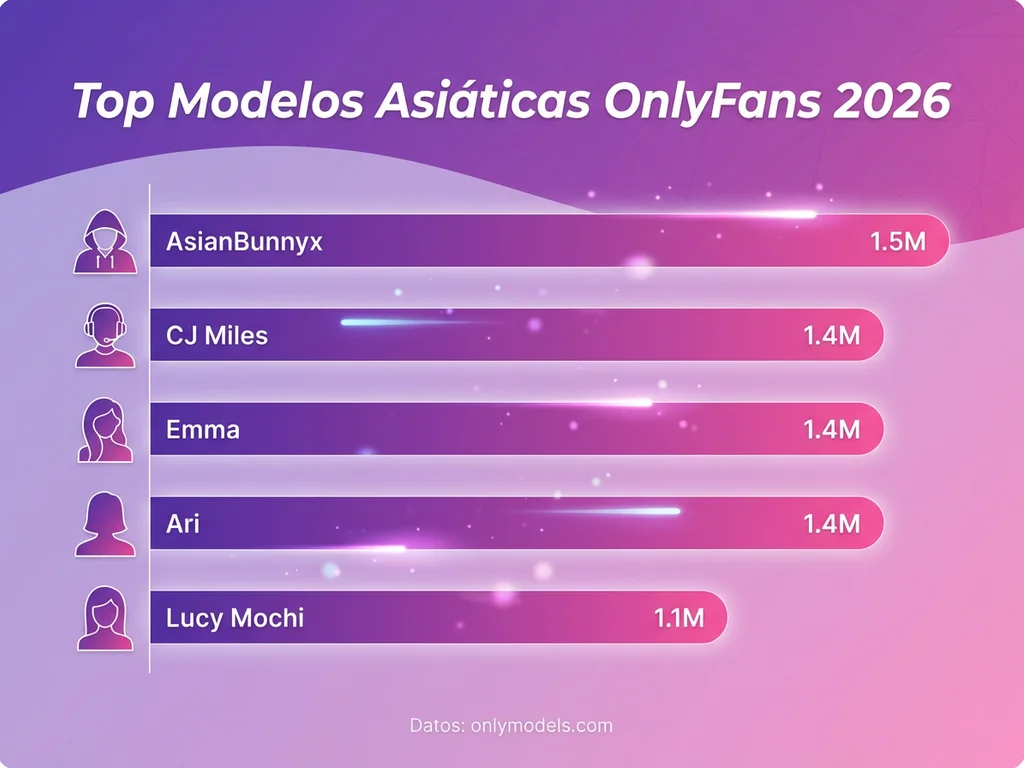 Top Modelos Asiáticas OnlyFans 2026

AsianBunnyx 1.5M

CJ Miles 1.4M

Emma 1.4M

Ari 1.4M

Lucy Mochi 1.1M

Datos: onlymodels.com